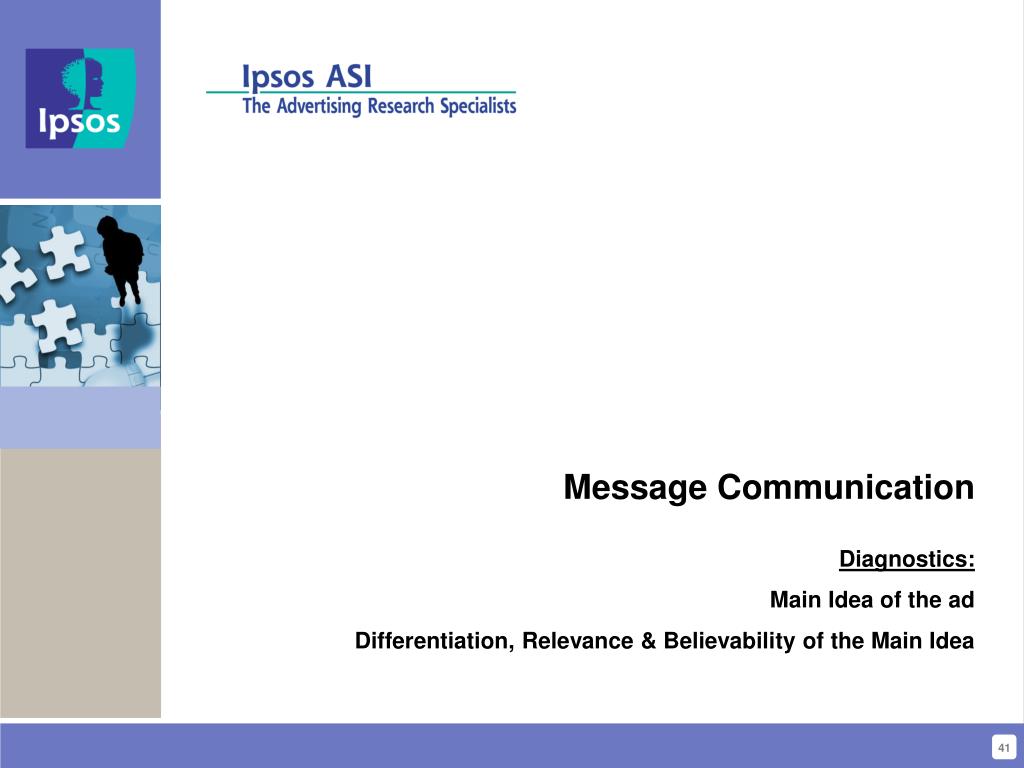 Ipsos

Ipsos ASI
The Advertising Research Specialists

Message Communication

Diagnostics:

Main Idea of the ad

Differentiation, Relevance & Believability of the Main Idea

41